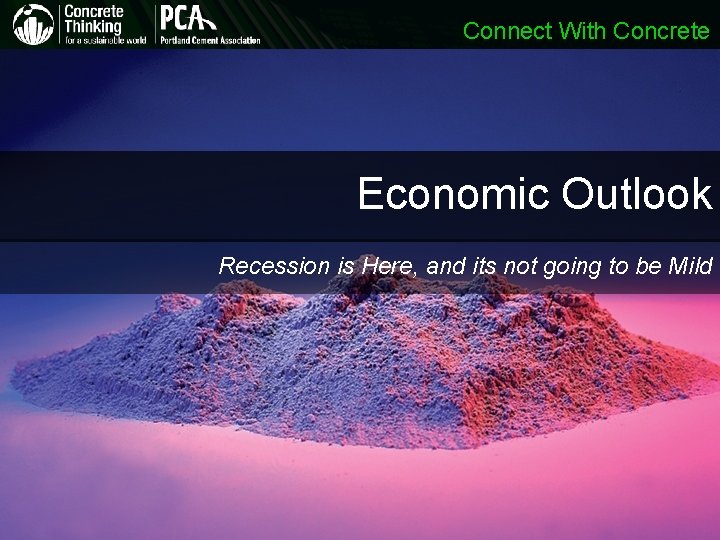 Concrete Thinking for a sustainable world

PCA Portland Cement Association

Connect With Concrete

Economic Outlook

Recession is Here, and its not going to be Mild